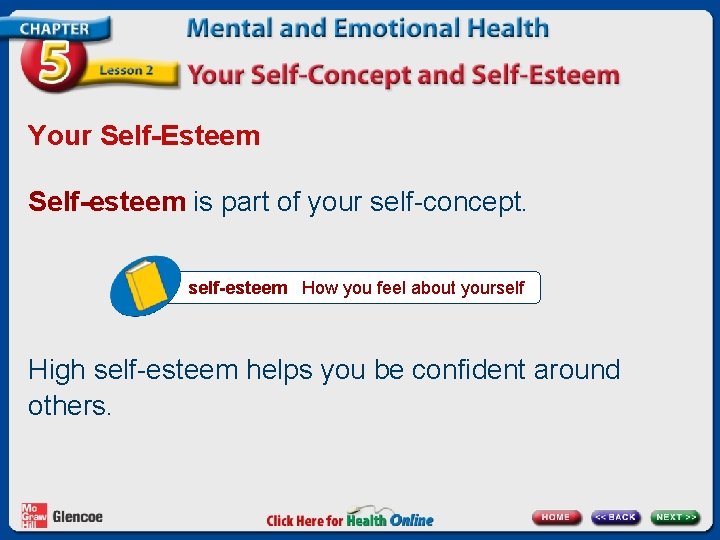 CHAPTER 5 Lesson 2

Mental and Emotional Health

Your Self-Concept and Self-Esteem

Your Self-Esteem

Self-esteem is part of your self-concept.

self-esteem How you feel about yourself

High self-esteem helps you be confident around others.

Mc Graw Hill Glencoe

Click Here for Health Online

HOME << BACK NEXT >>